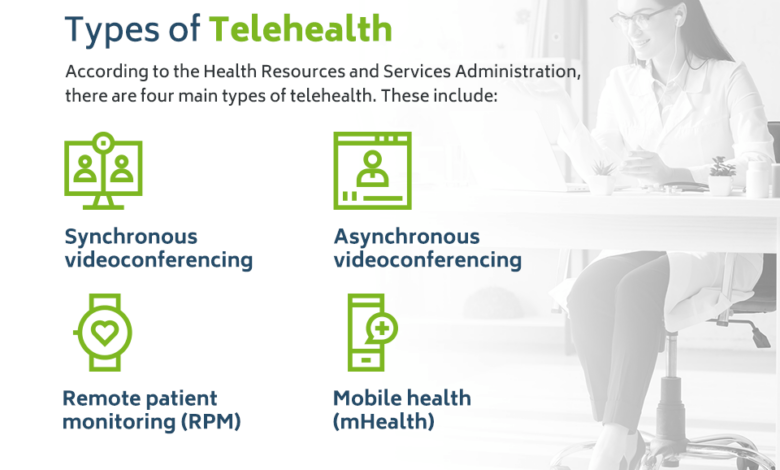 Types of Telehealth

According to the Health Resources and Services Administration, there are four main types of telehealth. These include:

Synchronous videoconferencing

Asynchronous videoconferencing

Remote patient monitoring (RPM)

Mobile health (mHealth)